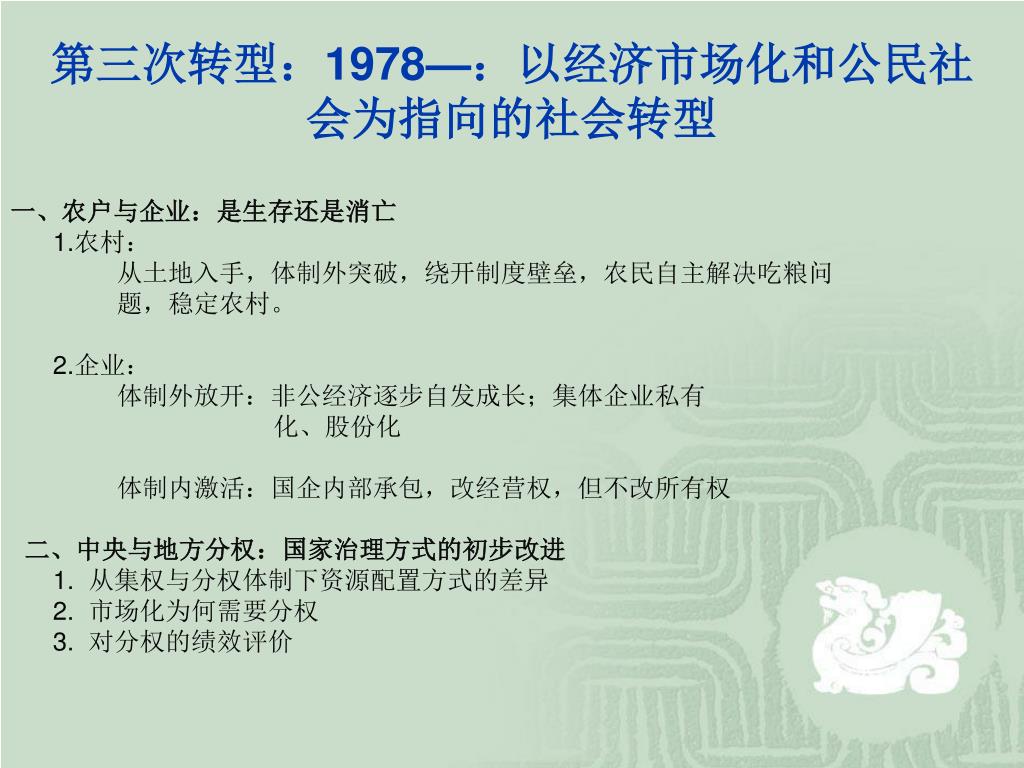 第三次转型：1978—：以经济市场化和公民社会为指向的社会转型

一、农户与企业：是生存还是消亡

1.农村：

从土地入手，体制外突破，绕开制度壁垒，农民自主解决吃粮问题，稳定农村。

2.企业：

体制外放开：非公经济逐步自发成长；集体企业私有化、股份化

体制内激活：国企内部承包，改经营权，但不改所有权

二、中央与地方分权：国家治理方式的初步改进

1. 从集权与分权体制下资源配置方式的差异
2. 市场化为何需要分权
3. 对分权的绩效评价